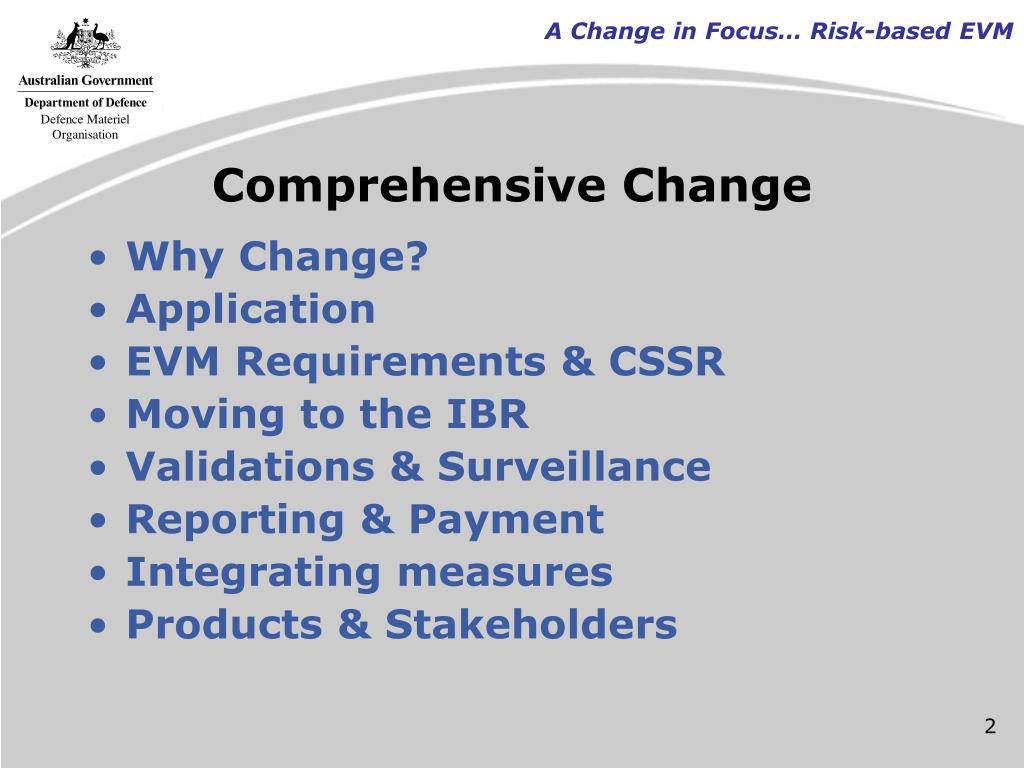 Australian Government
Department of Defence
Defence Materiel Organisation

A Change in Focus… Risk-based EVM

Comprehensive Change

• Why Change?
• Application
• EVM Requirements & CSSR
• Moving to the IBR
• Validations & Surveillance
• Reporting & Payment
• Integrating measures
• Products & Stakeholders

2